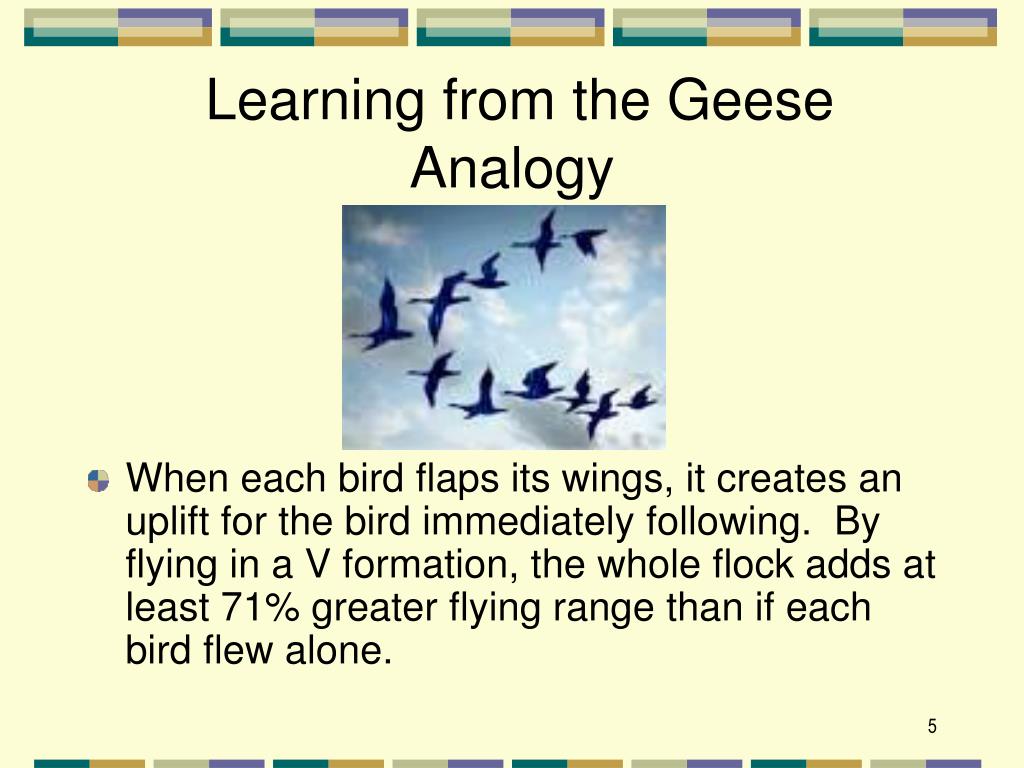 Learning from the Geese Analogy

When each bird flaps its wings, it creates an uplift for the bird immediately following. By flying in a V formation, the whole flock adds at least 71% greater flying range than if each bird flew alone.

5